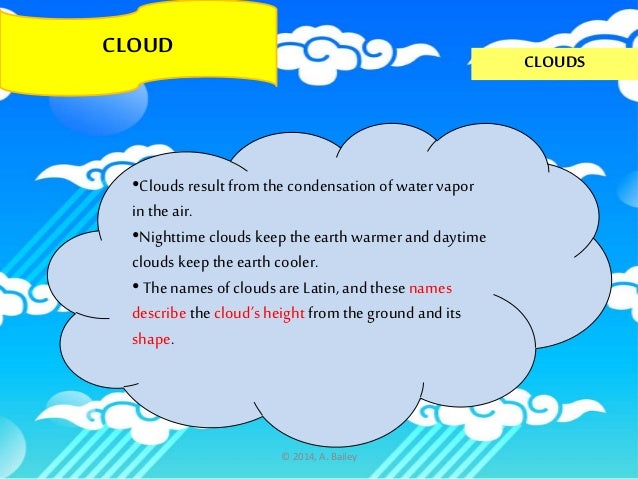 CLOUD

CLOUDS

•Clouds result from the condensation of water vapor in the air.

•Nighttime clouds keep the earth warmer and daytime clouds keep the earth cooler.

• The names of clouds are Latin, and these names describe the cloud's height from the ground and its shape.

© 2014, A. Bailey